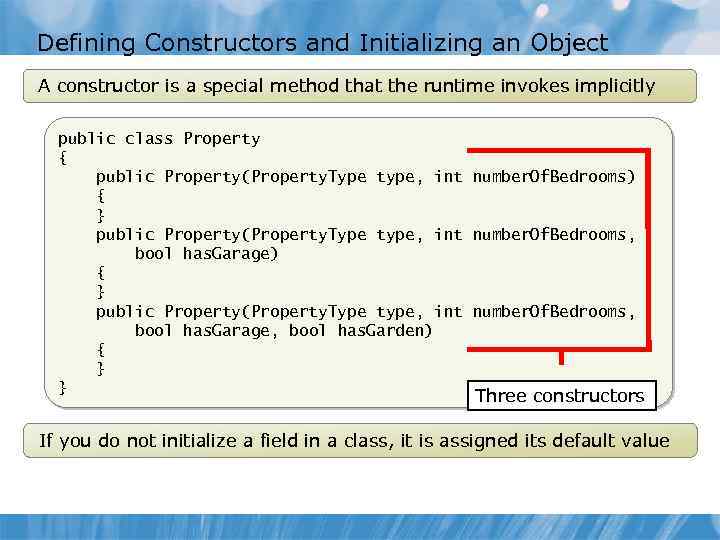 Defining Constructors and Initializing an Object

A constructor is a special method that the runtime invokes implicitly

public class Property
{
    public Property(PropertyType type, int numberOfBedrooms)
    {
    }
    public Property(PropertyType type, int numberOfBedrooms,
        bool hasGarage)
    {
    }
    public Property(PropertyType type, int numberOfBedrooms,
        bool hasGarage, bool hasGarden)
    {
    }
}

Three constructors

If you do not initialize a field in a class, it is assigned its default value